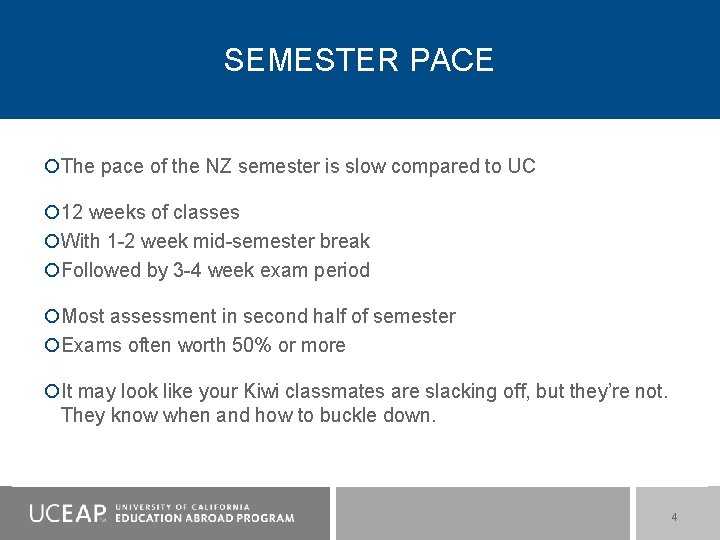 SEMESTER PACE

The pace of the NZ semester is slow compared to UC

12 weeks of classes
With 1-2 week mid-semester break
Followed by 3-4 week exam period

Most assessment in second half of semester
Exams often worth 50% or more

It may look like your Kiwi classmates are slacking off, but they're not. They know when and how to buckle down.

UCEAP UNIVERSITY OF CALIFORNIA EDUCATION ABROAD PROGRAM

4